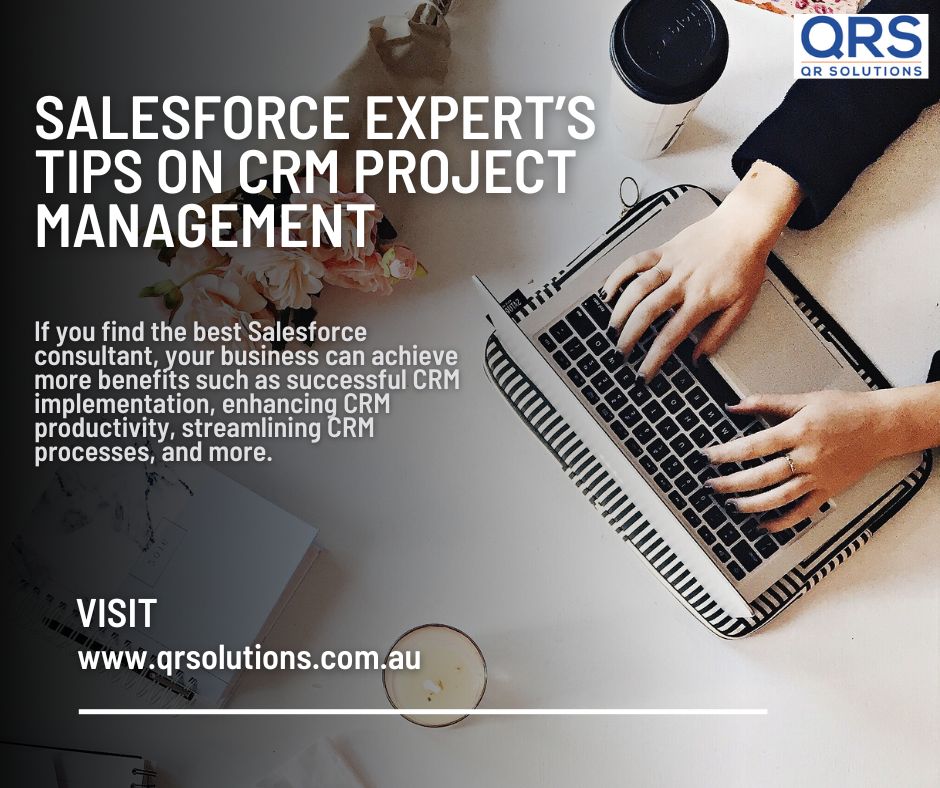 QRS
QR SOLUTIONS

SALESFORCE EXPERT'S TIPS ON CRM PROJECT MANAGEMENT

If you find the best Salesforce consultant, your business can achieve more benefits such as successful CRM implementation, enhancing CRM productivity, streamlining CRM processes, and more.

VISIT
www.qrsolutions.com.au